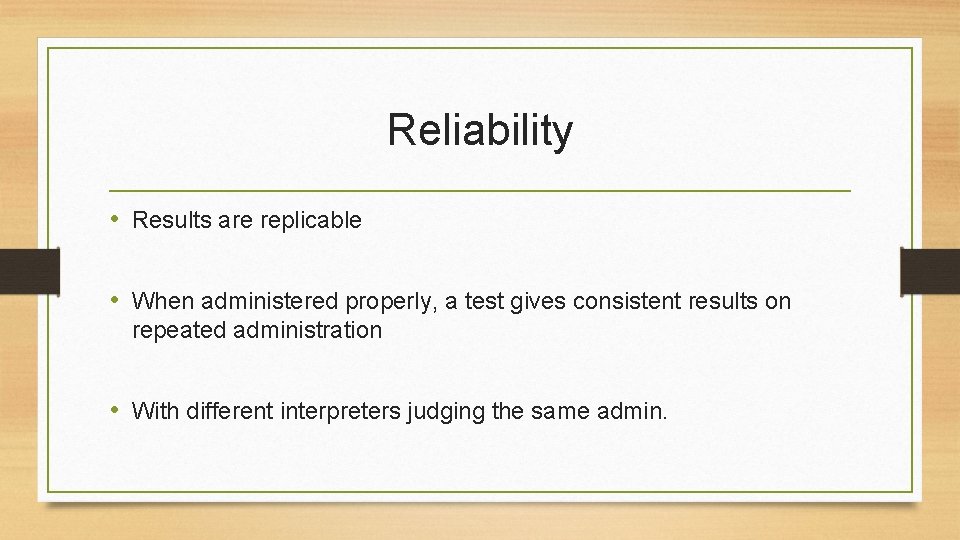 Reliability

• Results are replicable

• When administered properly, a test gives consistent results on repeated administration

• With different interpreters judging the same admin.